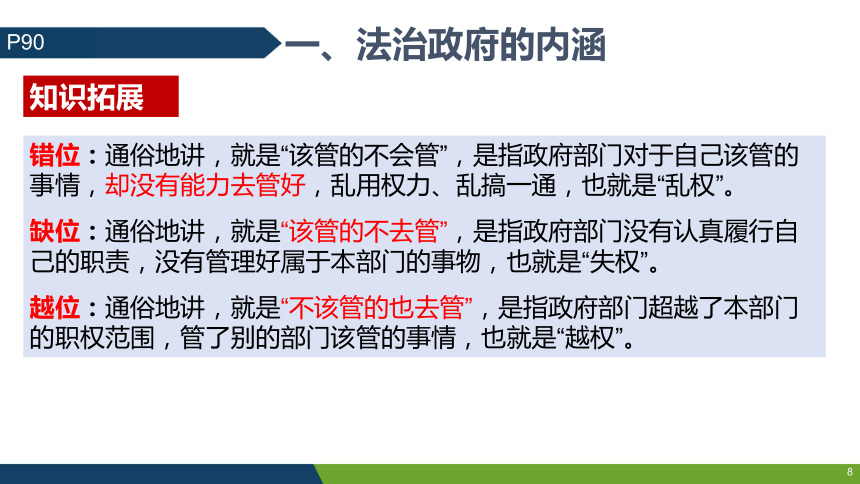 P90

一、法治政府的内涵

知识拓展

错位：通俗地讲，就是“该管的不会管”，是指政府部门对于自己该管的事情，却没有能力去管好，乱用权力、乱搞一通，也就是“乱权”。

缺位：通俗地讲，就是“该管的不去管”，是指政府部门没有认真履行自己的职责，没有管理好属于本部门的事物，也就是“失权”。

越位：通俗地讲，就是“不该管的也去管”，是指政府部门超越了本部门的职权范围，管了别的部门该管的事情，也就是“越权”。

8